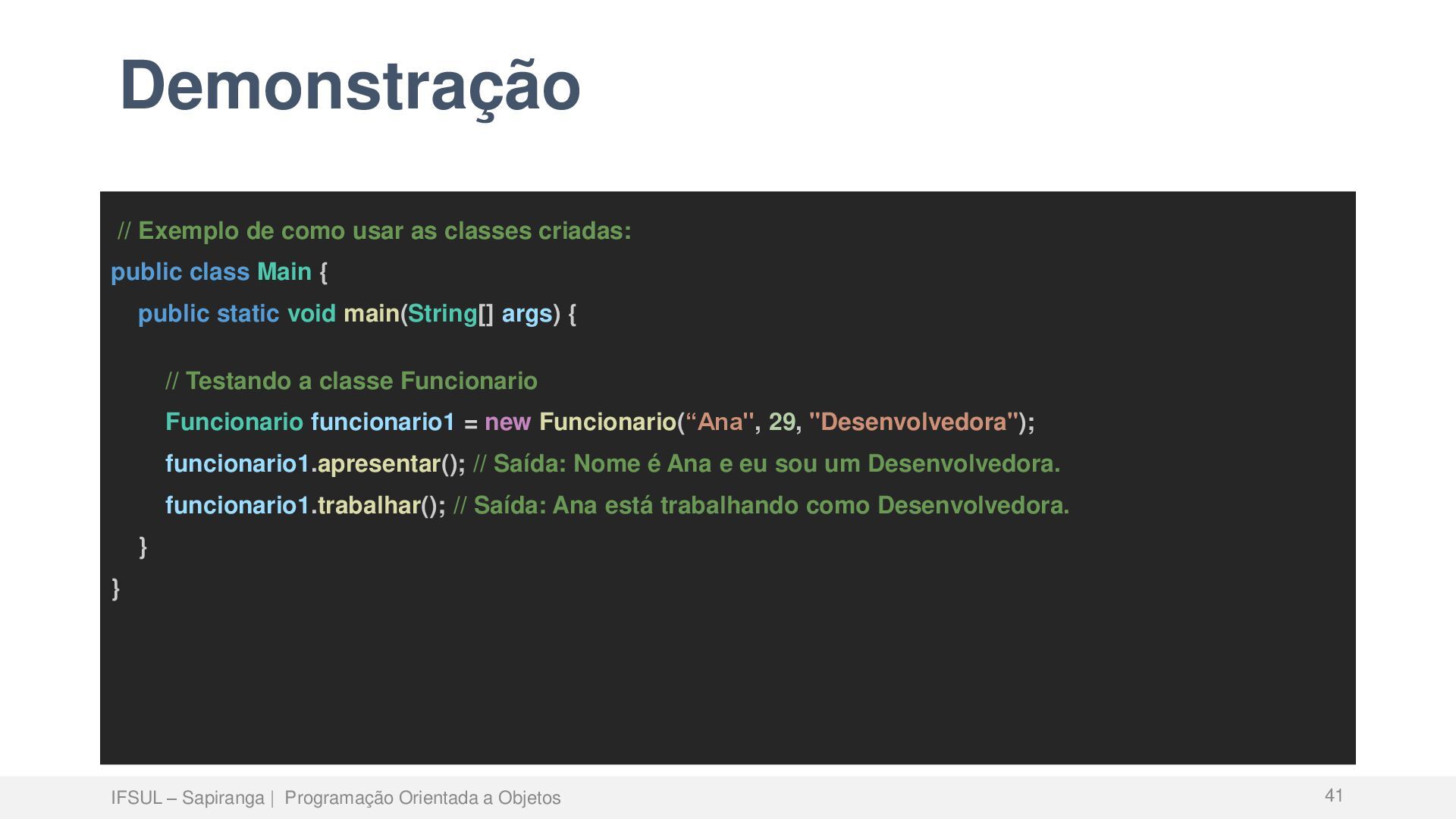 Demonstração

// Exemplo de como usar as classes criadas:
public class Main {
    public static void main(String[] args) {

        // Testando a classe Funcionario
        Funcionario funcionario1 = new Funcionario(“Ana", 29, "Desenvolvedora");
        funcionario1.apresentar(); // Saída: Nome é Ana e eu sou um Desenvolvedora.
        funcionario1.trabalhar(); // Saída: Ana está trabalhando como Desenvolvedora.
    }
}

IFSUL – Sapiranga | Programação Orientada a Objetos

41